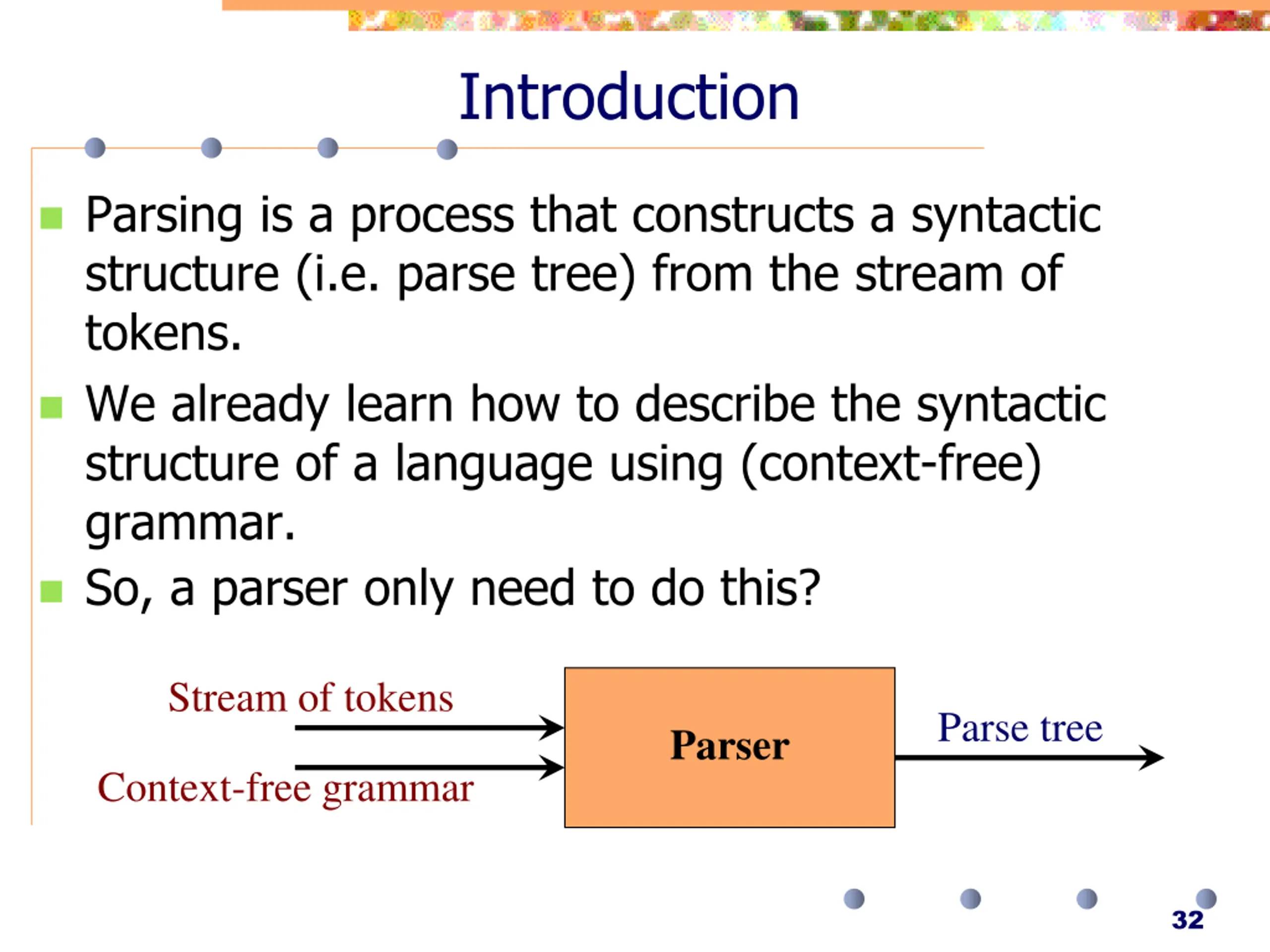 Introduction

Parsing is a process that constructs a syntactic structure (i.e. parse tree) from the stream of tokens.

We already learn how to describe the syntactic structure of a language using (context-free) grammar.

So, a parser only need to do this?

Stream of tokens

Context-free grammar

Parser

Parse tree

32